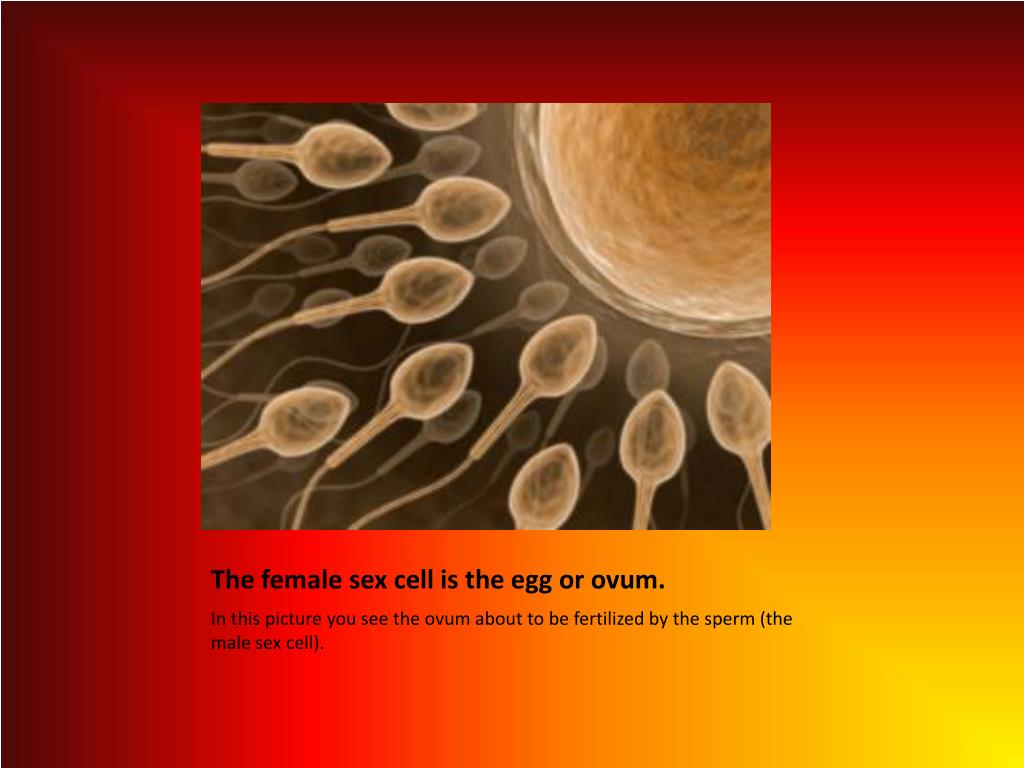 The female sex cell is the egg or ovum.

In this picture you see the ovum about to be fertilized by the sperm (the male sex cell).